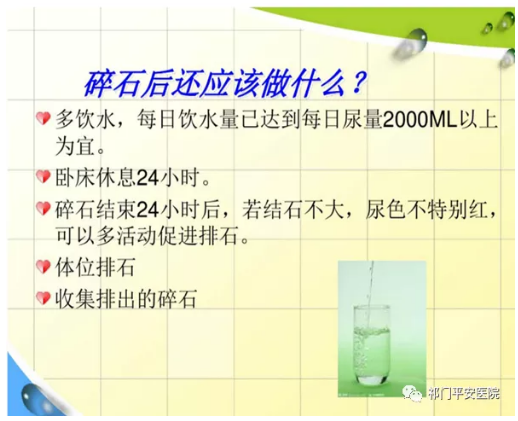 碎石后还应该做什么？

多饮水，每日饮水量已达到每日尿量2000ML以上为宜。

卧床休息24小时。

碎石结束24小时后，若结石不大，尿色不特别红，可以多活动促进排石。

体位排石

收集排出的碎石

祁门平安医院